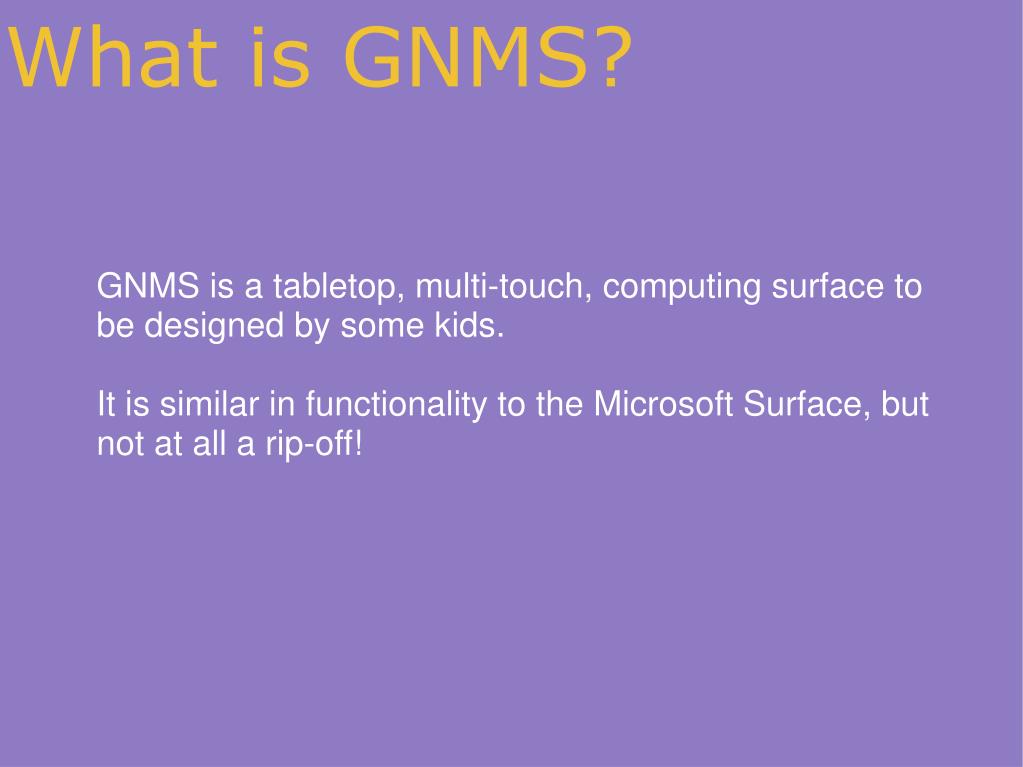 What is GNMS?

GNMS is a tabletop, multi-touch, computing surface to be designed by some kids.

It is similar in functionality to the Microsoft Surface, but not at all a rip-off!